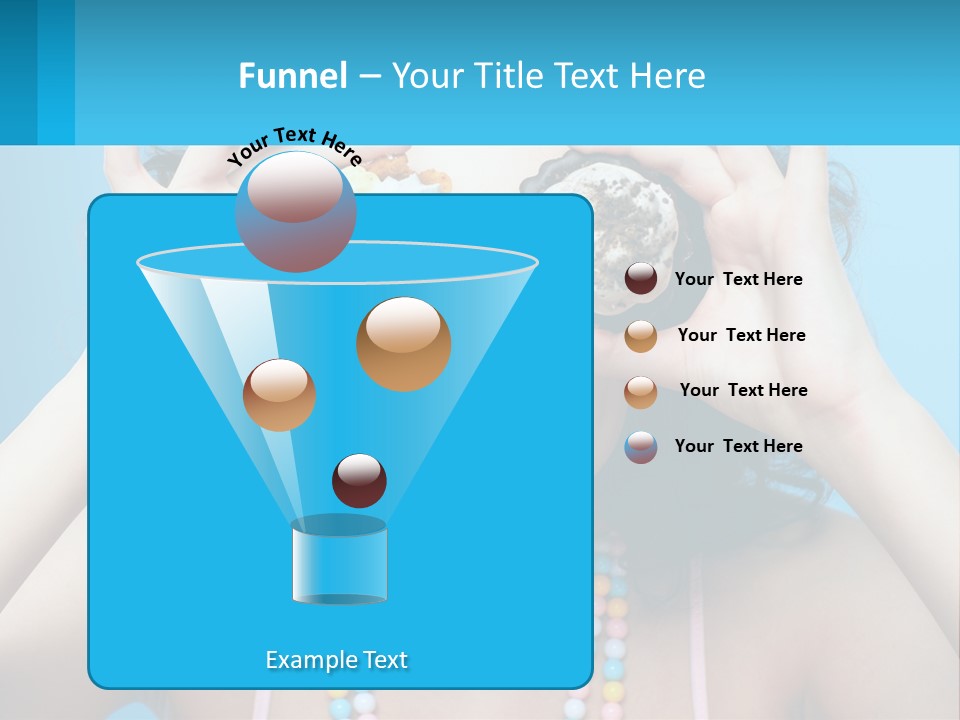 Funnel – Your Title Text Here

Your Text Here

Your Text Here

Your Text Here

Your Text Here

Your Text Here

Example Text